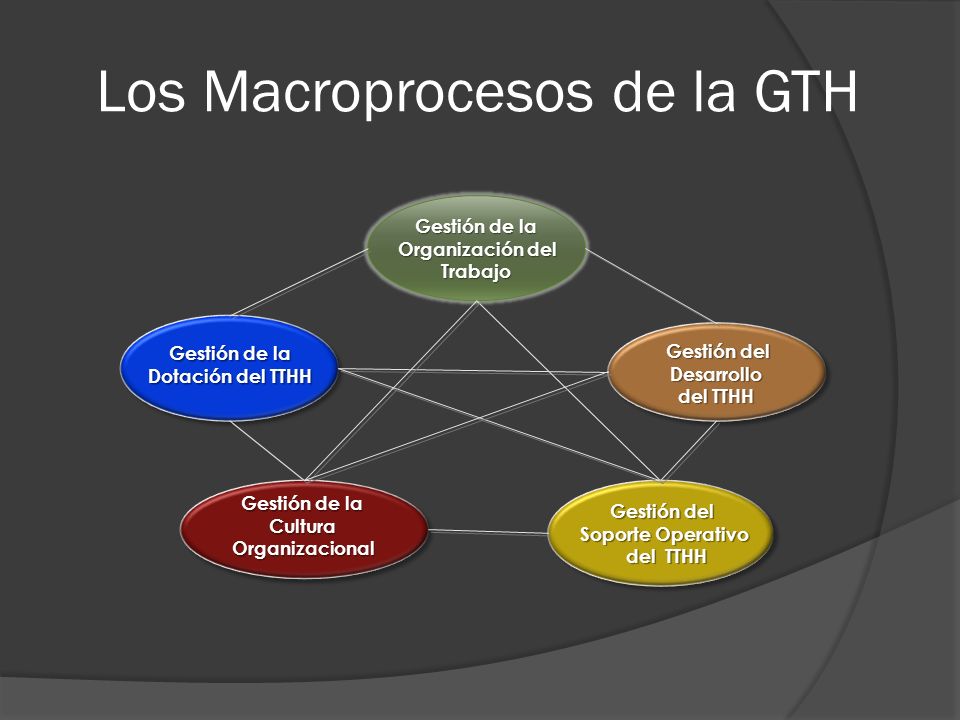 Los Macroprocesos de la GTH

Gestión de la Organización del Trabajo

Gestión de la Dotación del TTHH

Gestión del Desarrollo del TTHH

Gestión de la Cultura Organizacional

Gestión del Soporte Operativo del TTHH